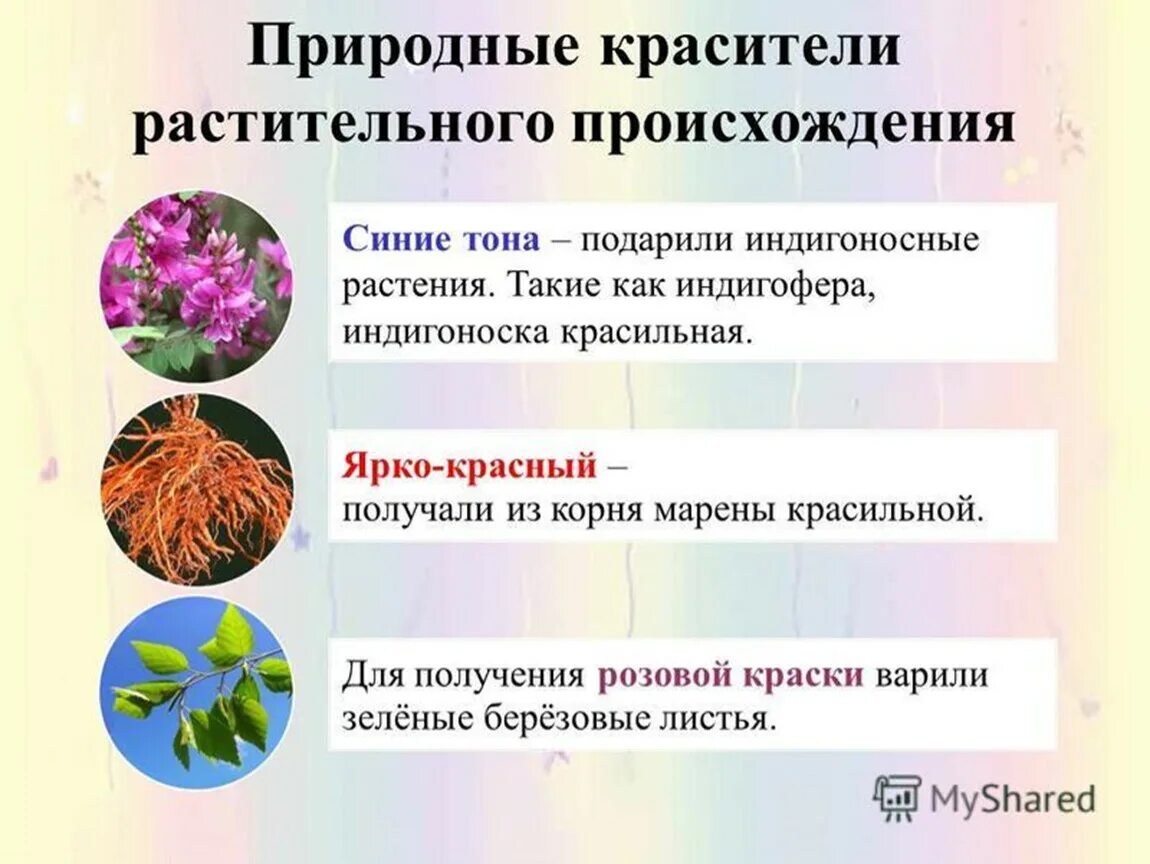 Природные красители растительного происхождения

Синие тона – подарили индигоносные растения. Такие как индигофера, индигоноска красильная.

Ярко-красный – получали из корня марены красильной.

Для получения розовой краски варили зелёные берёзовые листья.

MyShared